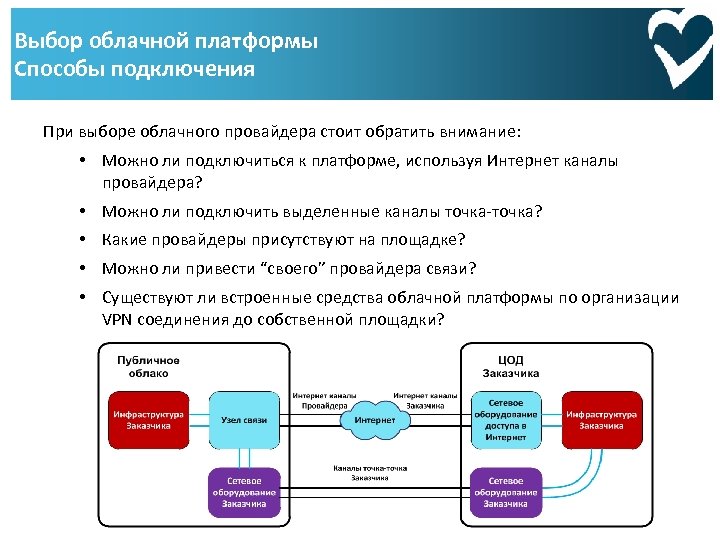 Выбор облачной платформы
Способы подключения

При выборе облачного провайдера стоит обратить внимание:

• Можно ли подключиться к платформе, используя Интернет каналы провайдера?
• Можно ли подключить выделенные каналы точка-точка?
• Какие провайдеры присутствуют на площадке?
• Можно ли привести “своего” провайдера связи?
• Существуют ли встроенные средства облачной платформы по организации VPN соединения до собственной площадки?

Публичное облако

Инфраструктура Заказчика

Узел связи

Сетевое оборудование Заказчика

Интернет каналы Провайдера

Интернет

Интернет каналы Заказчика

Каналы точка-точка Заказчика

ЦОД Заказчика

Сетевое оборудование доступа в Интернет

Инфраструктура Заказчика

Сетевое оборудование Заказчика